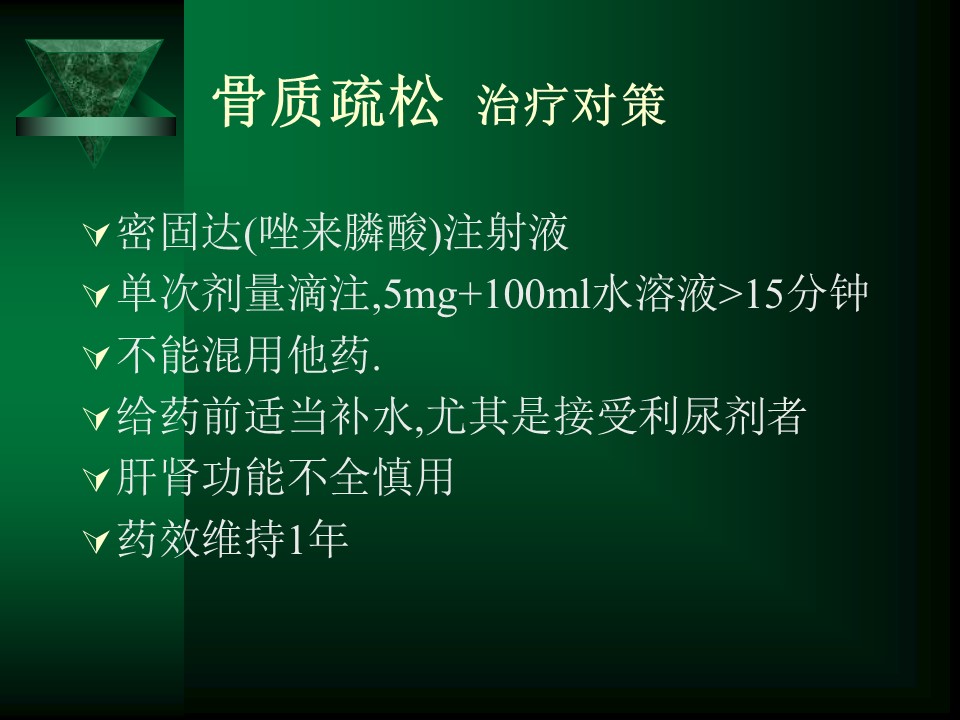 骨质疏松 治疗对策

密固达(唑来膦酸)注射液

单次剂量滴注,5mg+100ml水溶液>15分钟

不能混用他药.

给药前适当补水,尤其是接受利尿剂者

肝肾功能不全慎用

药效维持1年